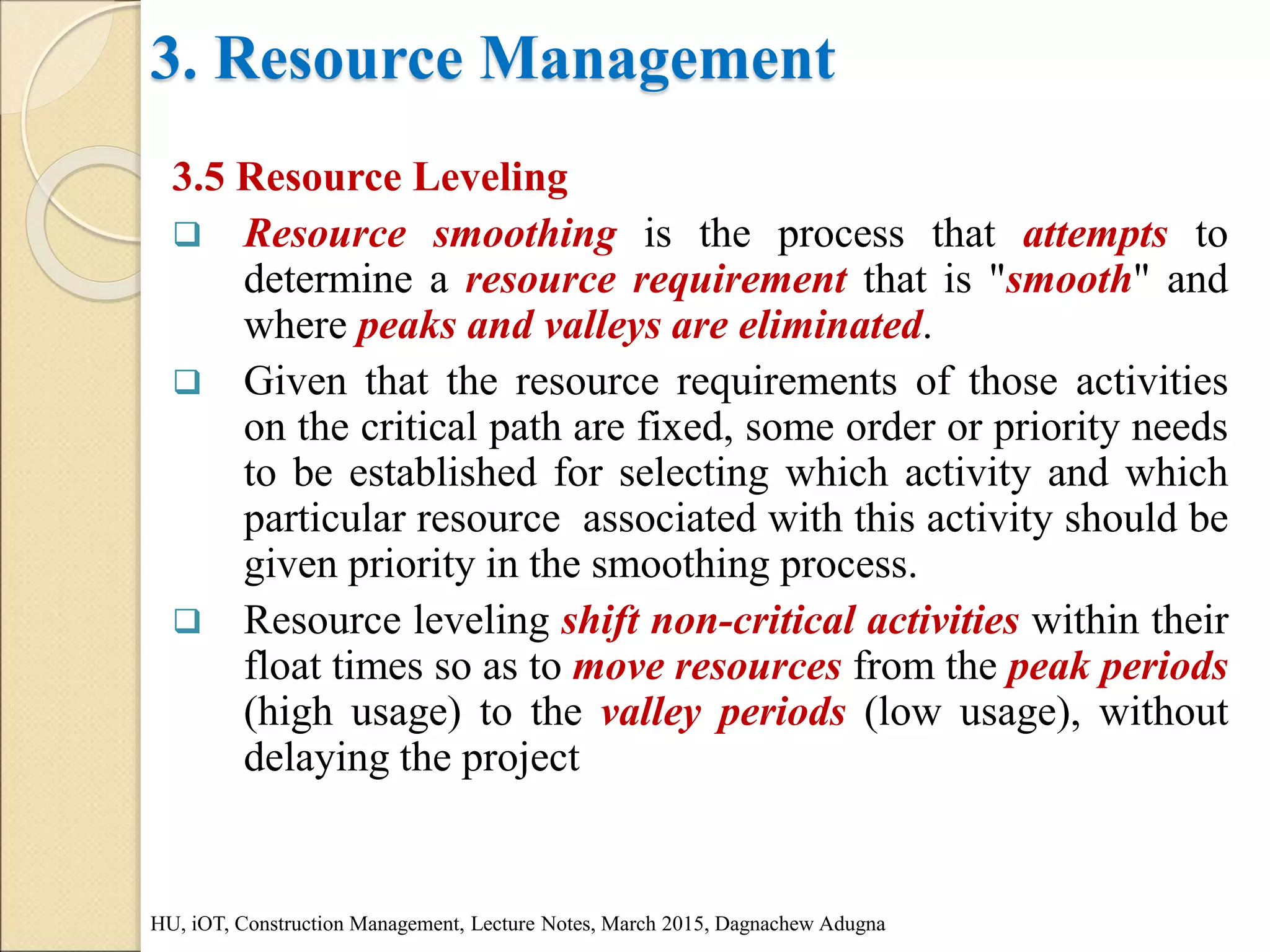 3. Resource Management

3.5 Resource Leveling

❑ Resource smoothing is the process that attempts to determine a resource requirement that is "smooth" and where peaks and valleys are eliminated.

❑ Given that the resource requirements of those activities on the critical path are fixed, some order or priority needs to be established for selecting which activity and which particular resource associated with this activity should be given priority in the smoothing process.

❑ Resource leveling shift non-critical activities within their float times so as to move resources from the peak periods (high usage) to the valley periods (low usage), without delaying the project

HU, iOT, Construction Management, Lecture Notes, March 2015, Dagnachew Adugna